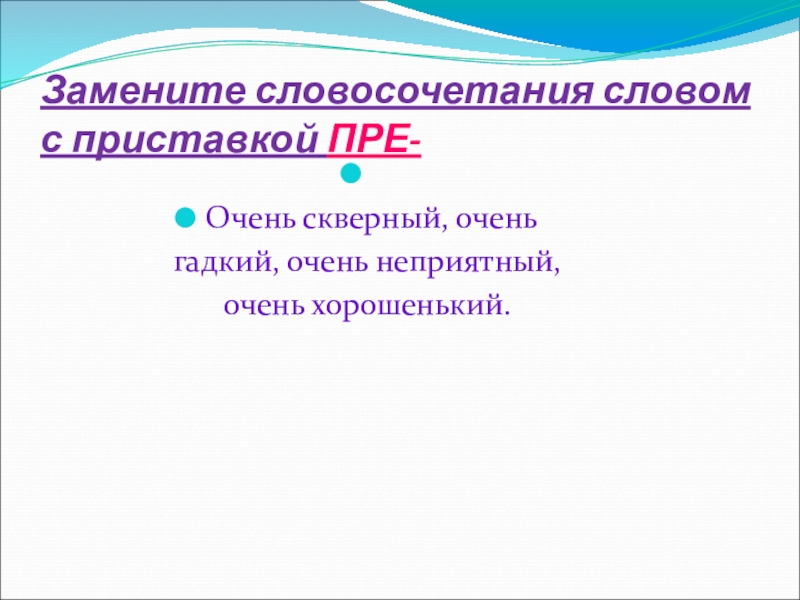 Замените словосочетания словом с приставкой ПРЕ-

Очень скверный, очень гадкий, очень неприятный, очень хорошенький.